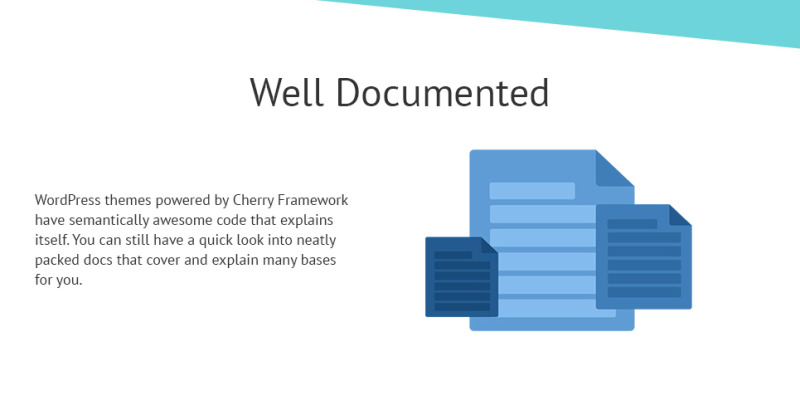 Well Documented

WordPress themes powered by Cherry Framework have semantically awesome code that explains itself. You can still have a quick look into neatly packed docs that cover and explain many bases for you.